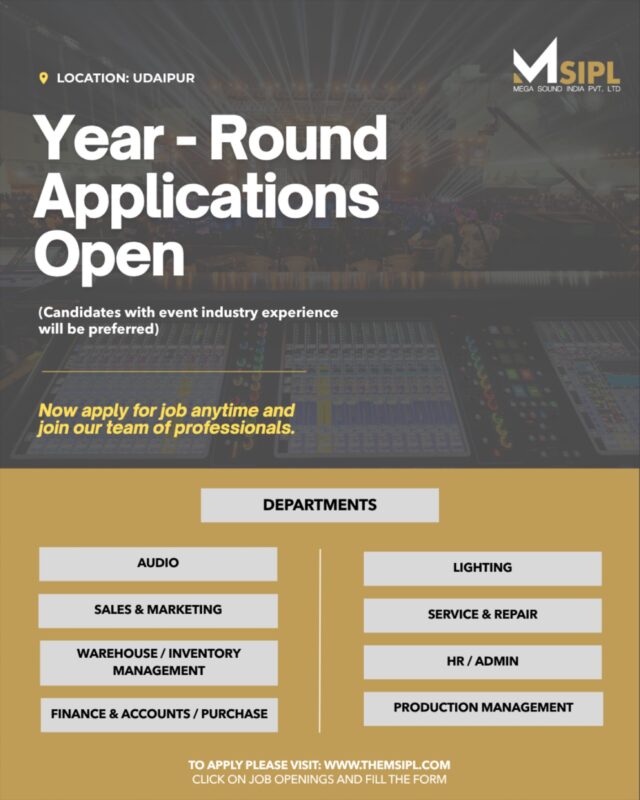 LOCATION: UDAIPUR

MSIPL
MEGA SOUND INDIA PVT. LTD

Year - Round Applications Open

(Candidates with event industry experience will be preferred)

Now apply for job anytime and join our team of professionals.

DEPARTMENTS

AUDIO

SALES & MARKETING

WAREHOUSE / INVENTORY MANAGEMENT

FINANCE & ACCOUNTS / PURCHASE

LIGHTING

SERVICE & REPAIR

HR / ADMIN

PRODUCTION MANAGEMENT

TO APPLY PLEASE VISIT: WWW.THEMSIPL.COM
CLICK ON JOB OPENINGS AND FILL THE FORM